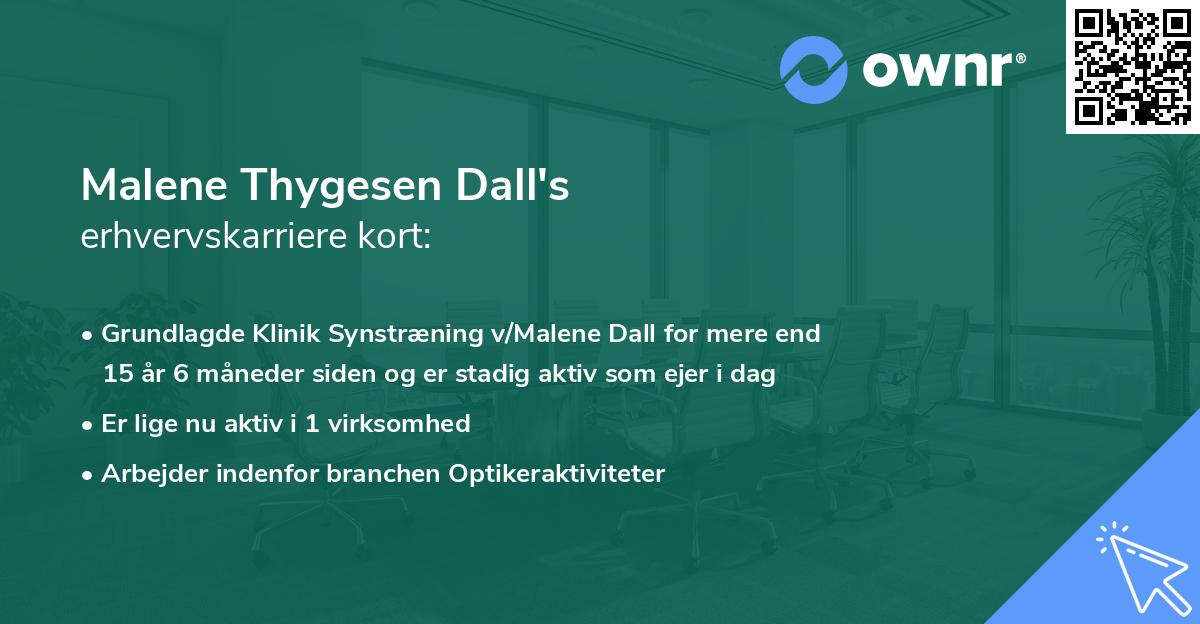 ownr®

Malene Thygesen Dall's
erhvervskarriere kort:

• Grundlagde Klinik Synstræning v/Malene Dall for mere end 15 år 6 måneder siden og er stadig aktiv som ejer i dag
• Er lige nu aktiv i 1 virksomhed
• Arbejder indenfor branchen Optikeraktiviteter